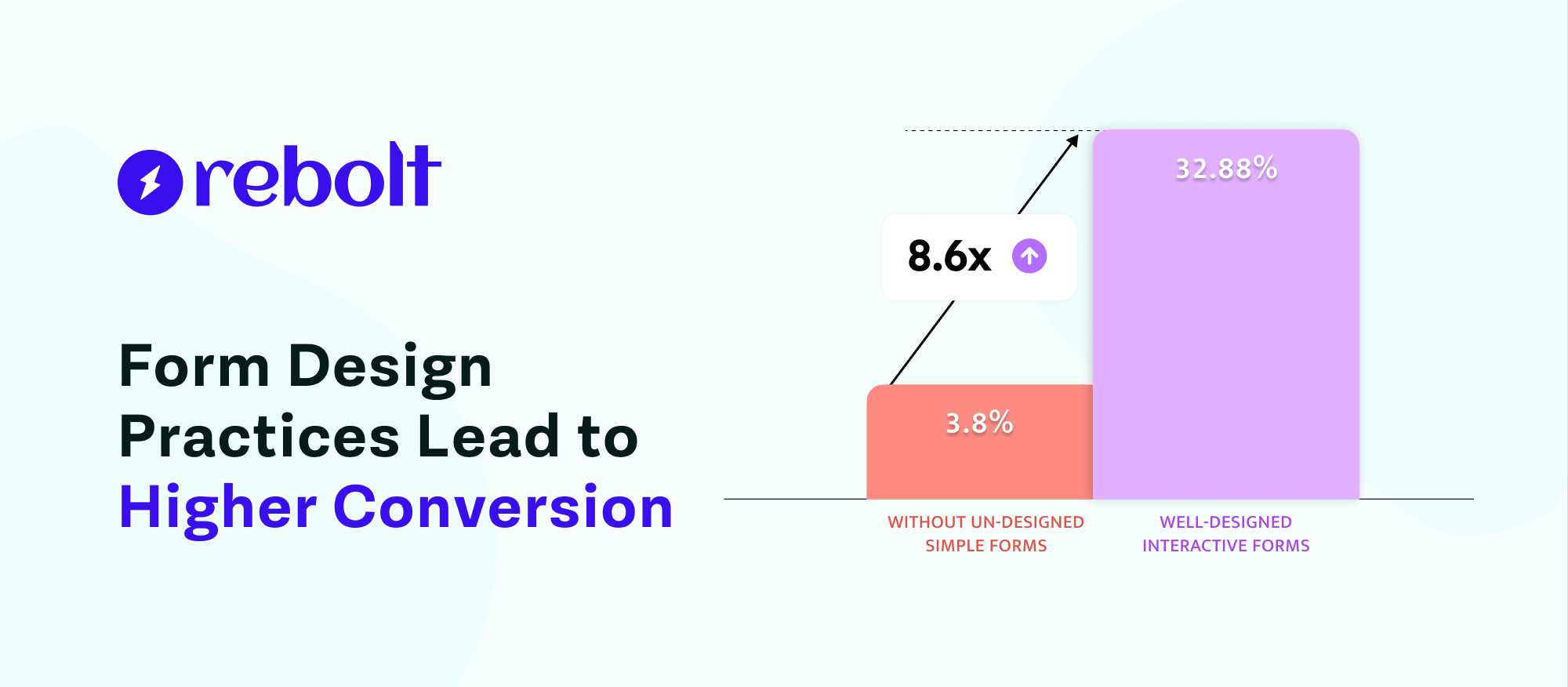 rebolt

Form Design Practices Lead to Higher Conversion

8.6x

32.88%

3.8%

WITHOUT UN-DESIGNED SIMPLE FORMS

WELL-DESIGNED INTERACTIVE FORMS